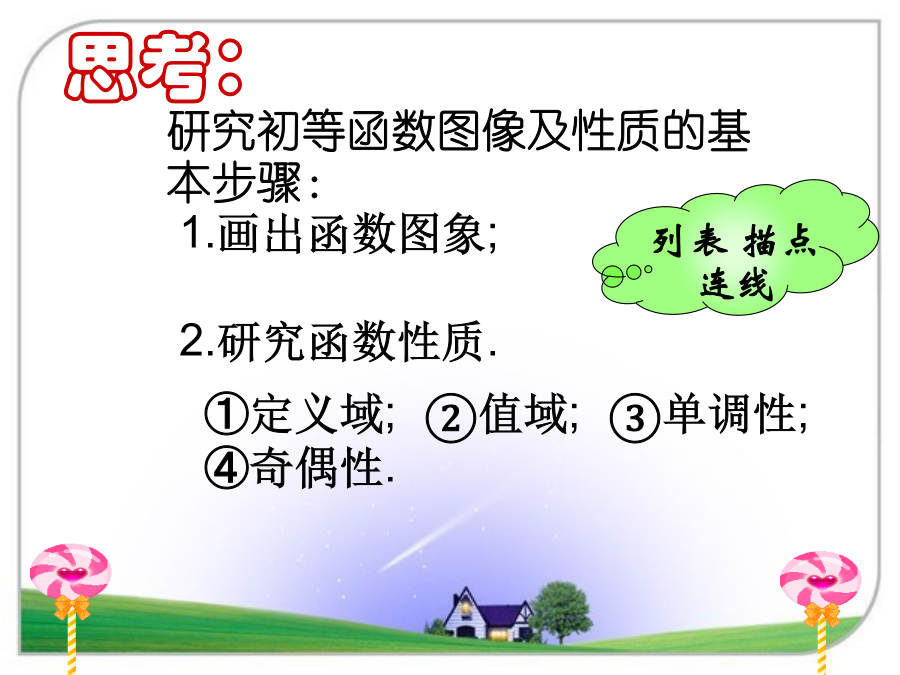 思考:

研究初等函数图像及性质的基本步骤:

1.画出函数图象;

列表 描点 连线

2.研究函数性质.

①定义域; ②值域; ③单调性; ④奇偶性.